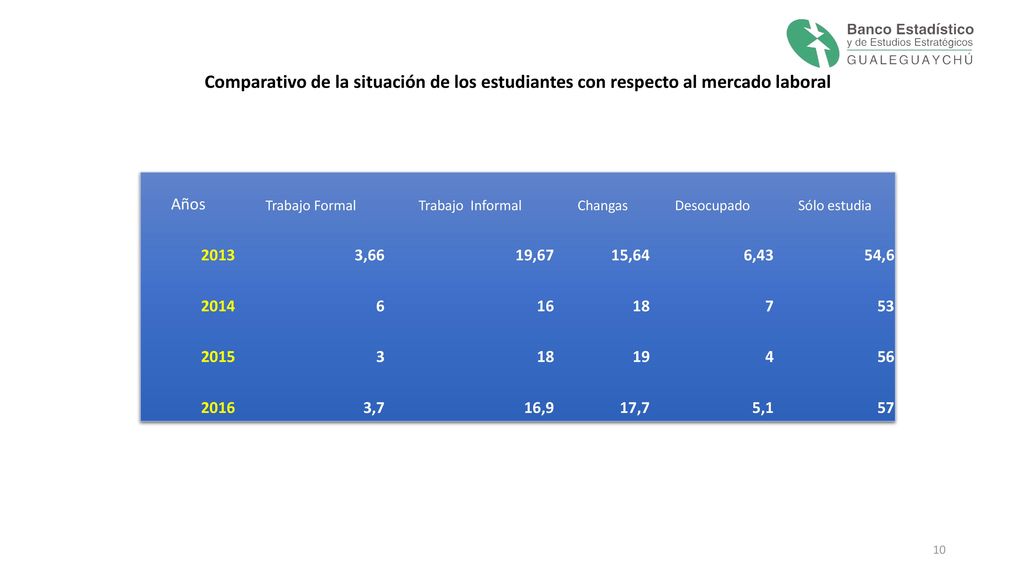 Banco Estadístico
y de Estudios Estratégicos
GUALEGUAYCHÚ

Comparativo de la situación de los estudiantes con respecto al mercado laboral

| Años | Trabajo Formal | Trabajo Informal | Changas | Desocupado | Sólo estudia |
|---|---|---|---|---|---|
| 2013 | 3,66 | 19,67 | 15,64 | 6,43 | 54,6 |
| 2014 | 6 | 16 | 18 | 7 | 53 |
| 2015 | 3 | 18 | 19 | 4 | 56 |
| 2016 | 3,7 | 16,9 | 17,7 | 5,1 | 57 |

10